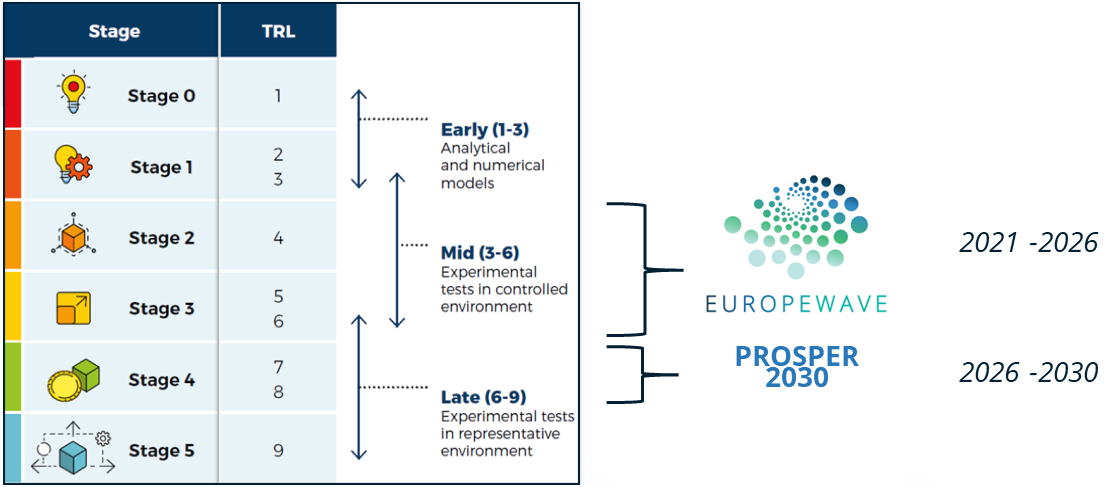 | Stage | TRL |
|---|---|
| Stage 0 | 1 |
| Stage 1 | 2 3 |
| Stage 2 | 4 |
| Stage 3 | 5 6 |
| Stage 4 | 7 8 |
| Stage 5 | 9 |

Early (1-3)
Analytical and numerical models

Mid (3-6)
Experimental tests in controlled environment

Late (6-9)
Experimental tests in representative environment

EUROPEWAVE

2021 -2026

PROSPER 2030

2026 -2030